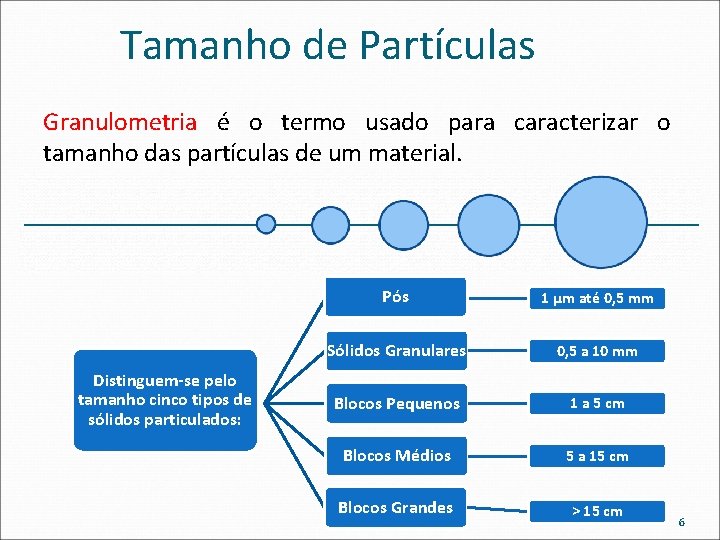 Tamanho de Partículas

Granulometria é o termo usado para caracterizar o tamanho das partículas de um material.

Distinguem-se pelo tamanho cinco tipos de sólidos particulados:

Pós

1 μm até 0,5 mm

Sólidos Granulares

0,5 a 10 mm

Blocos Pequenos

1 a 5 cm

Blocos Médios

5 a 15 cm

Blocos Grandes

> 15 cm

6